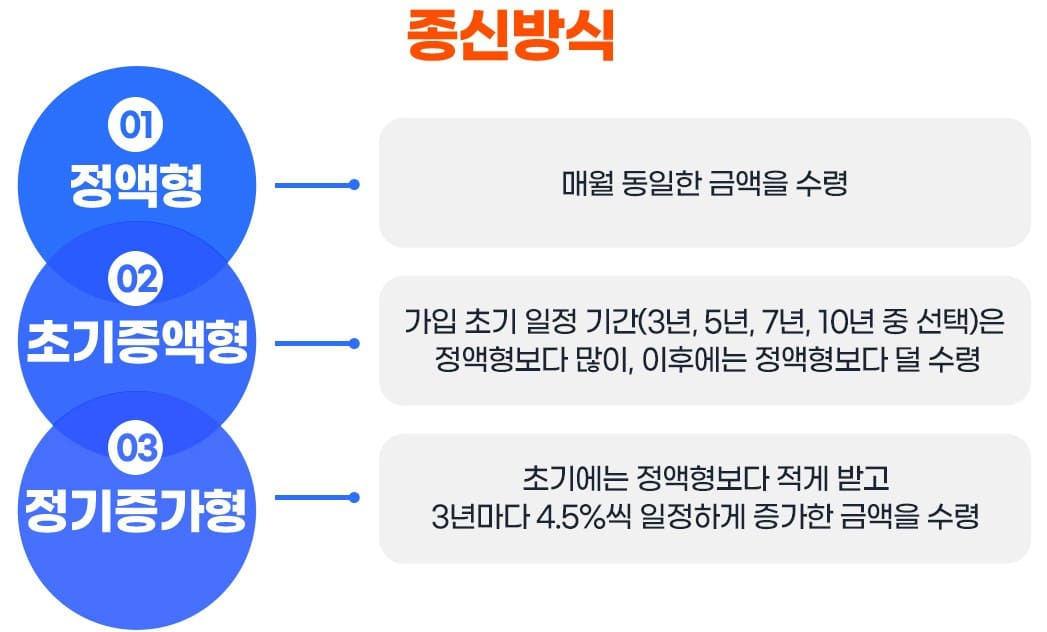 종신방식

01
정액형

매월 동일한 금액을 수령

02
초기증액형

가입 초기 일정 기간(3년, 5년, 7년, 10년 중 선택)은 정액형보다 많이, 이후에는 정액형보다 덜 수령

03
정기증가형

초기에는 정액형보다 적게 받고 3년마다 4.5%씩 일정하게 증가한 금액을 수령